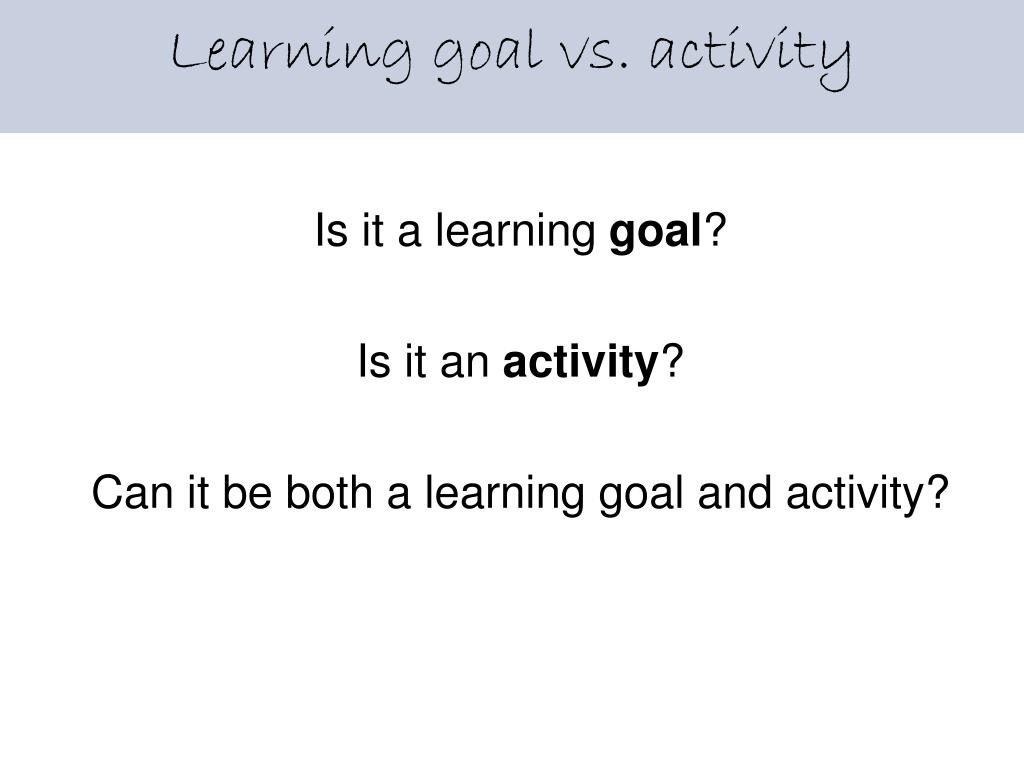 Learning goal vs. activity

Is it a learning goal?

Is it an activity?

Can it be both a learning goal and activity?